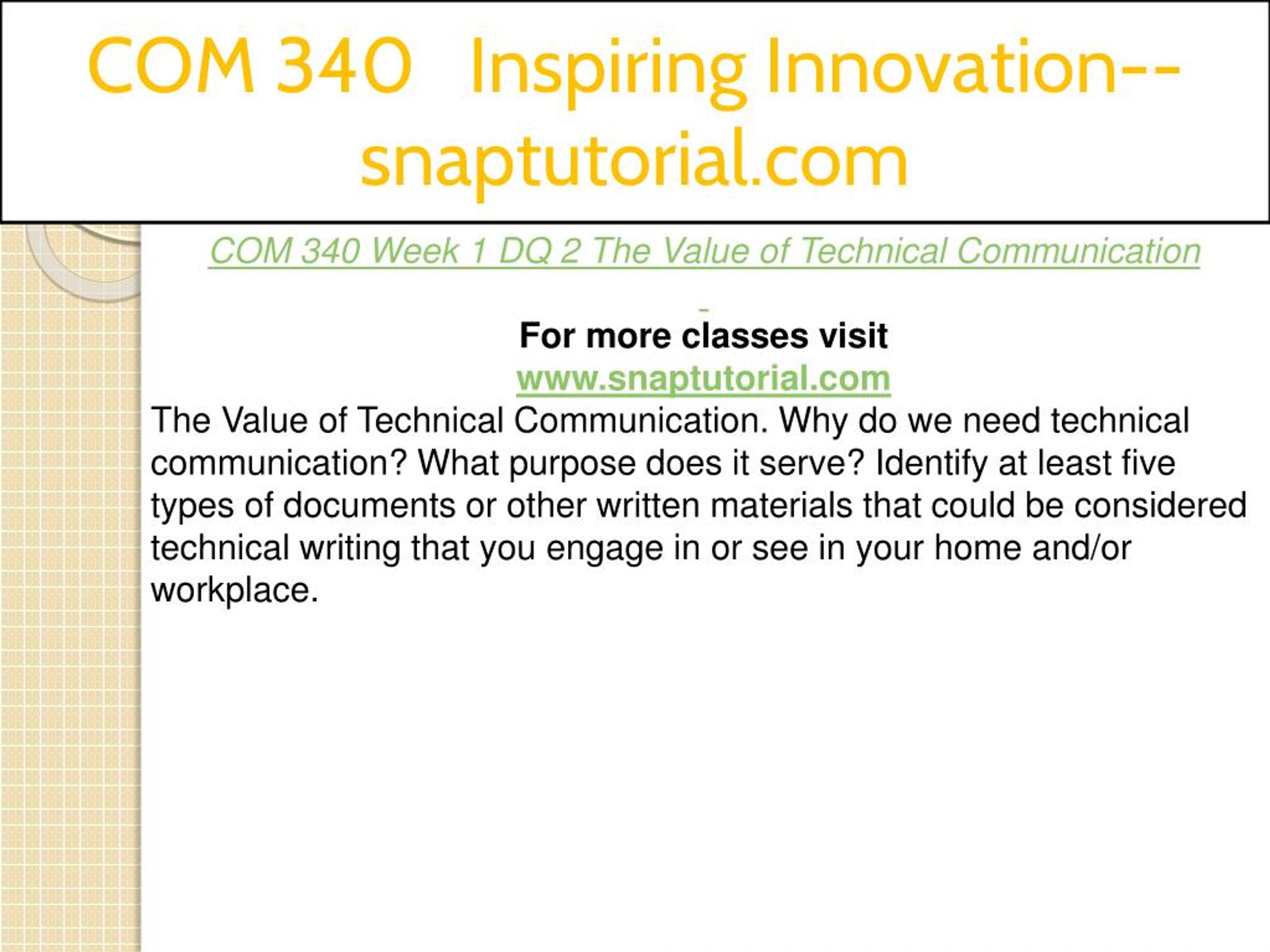 COM 340 Inspiring Innovation--snaptutorial.com

COM 340 Week 1 DQ 2 The Value of Technical Communication

For more classes visit
www.snaptutorial.com
The Value of Technical Communication. Why do we need technical communication? What purpose does it serve? Identify at least five types of documents or other written materials that could be considered technical writing that you engage in or see in your home and/or workplace.